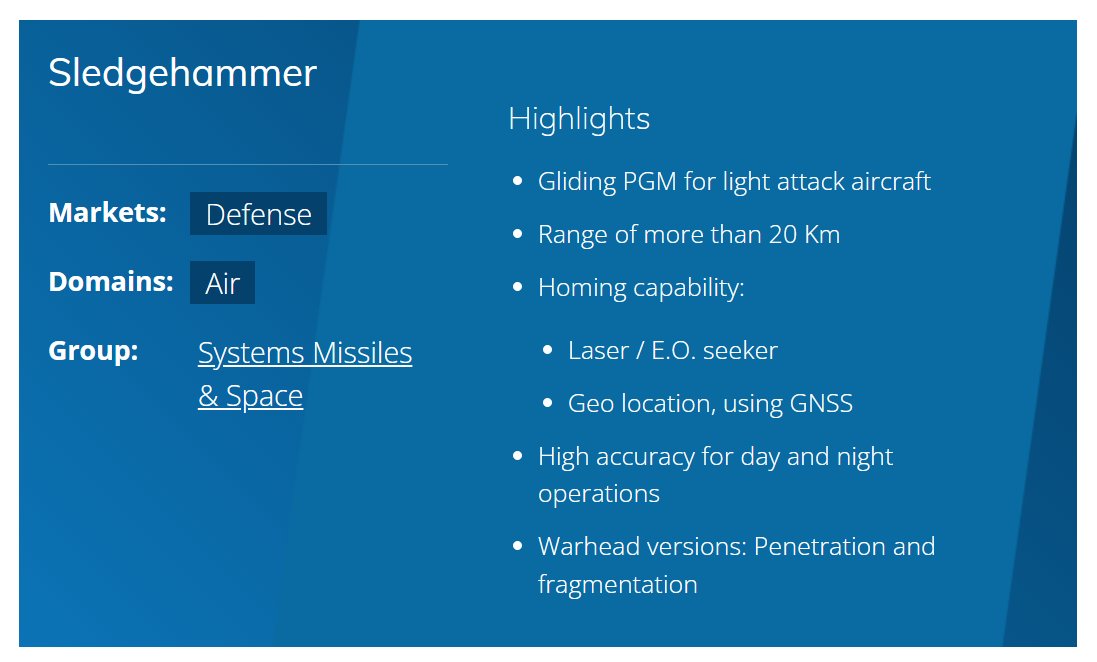 Sledgehammer

Markets: Defense

Domains: Air

Group: Systems Missiles & Space

Highlights

- Gliding PGM for light attack aircraft
- Range of more than 20 Km
- Homing capability:
  - Laser / E.O. seeker
  - Geo location, using GNSS
- High accuracy for day and night operations
- Warhead versions: Penetration and fragmentation